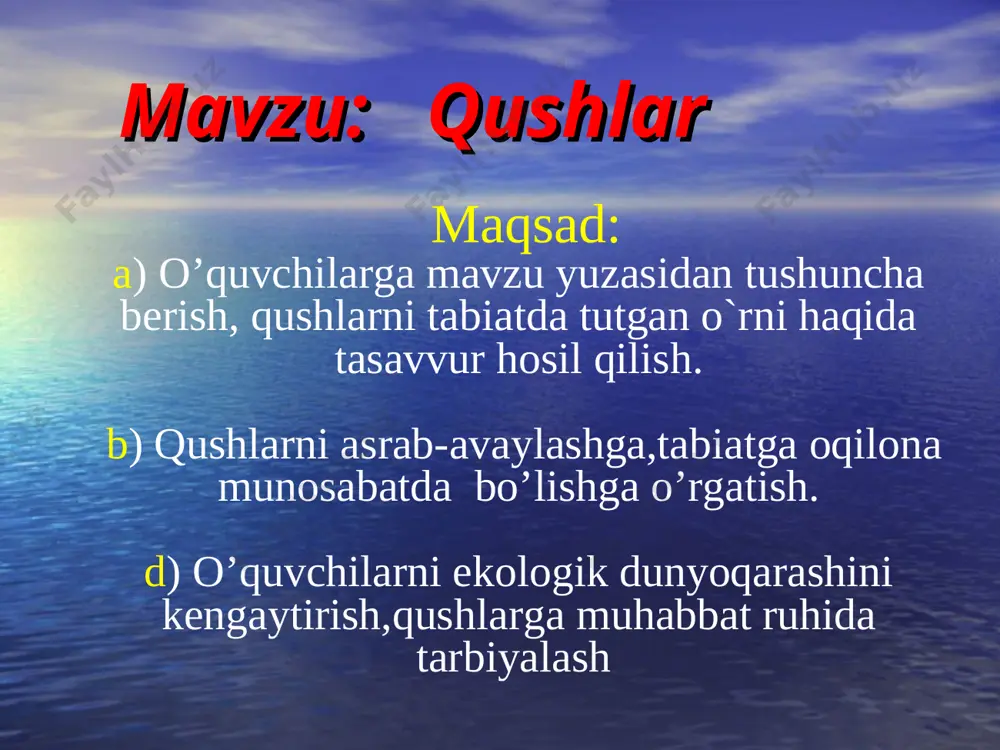 Mavzu: Qushlar

Maqsad:

a) O’quvchilarga mavzu yuzasidan tushuncha berish, qushlarni tabiatda tutgan o`rni haqida tasavvur hosil qilish.

b) Qushlarni asrab-avaylashga,tabiatga oqilona munosabatda bo’lishga o’rgatish.

d) O’quvchilarni ekologik dunyoqarashini kengaytirish,qushlarga muhabbat ruhida tarbiyalash